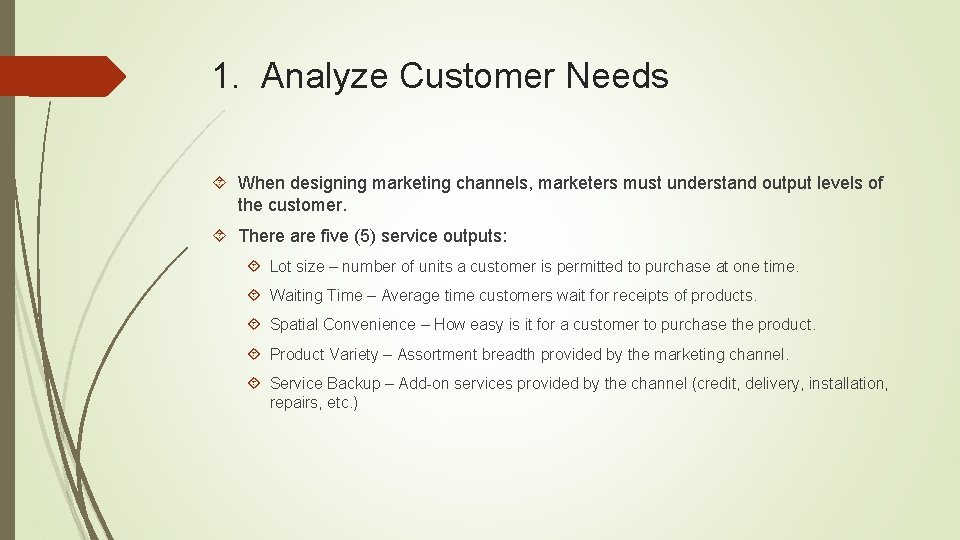 1. Analyze Customer Needs

When designing marketing channels, marketers must understand output levels of the customer.

There are five (5) service outputs:

Lot size – number of units a customer is permitted to purchase at one time.

Waiting Time – Average time customers wait for receipts of products.

Spatial Convenience – How easy is it for a customer to purchase the product.

Product Variety – Assortment breadth provided by the marketing channel.

Service Backup – Add-on services provided by the channel (credit, delivery, installation, repairs, etc.)